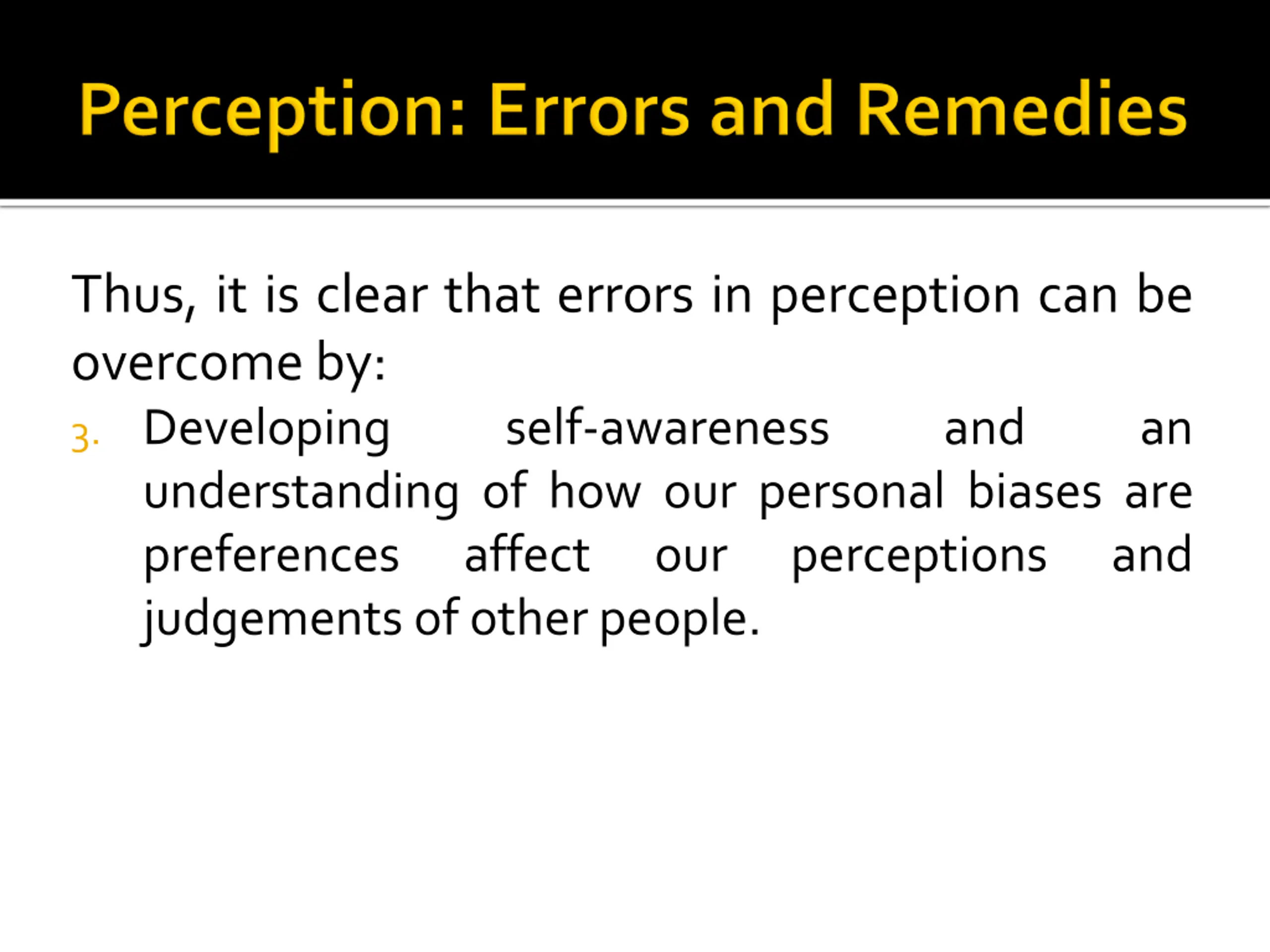 Perception: Errors and Remedies

Thus, it is clear that errors in perception can be overcome by:

3. Developing self-awareness and an understanding of how our personal biases are preferences affect our perceptions and judgements of other people.